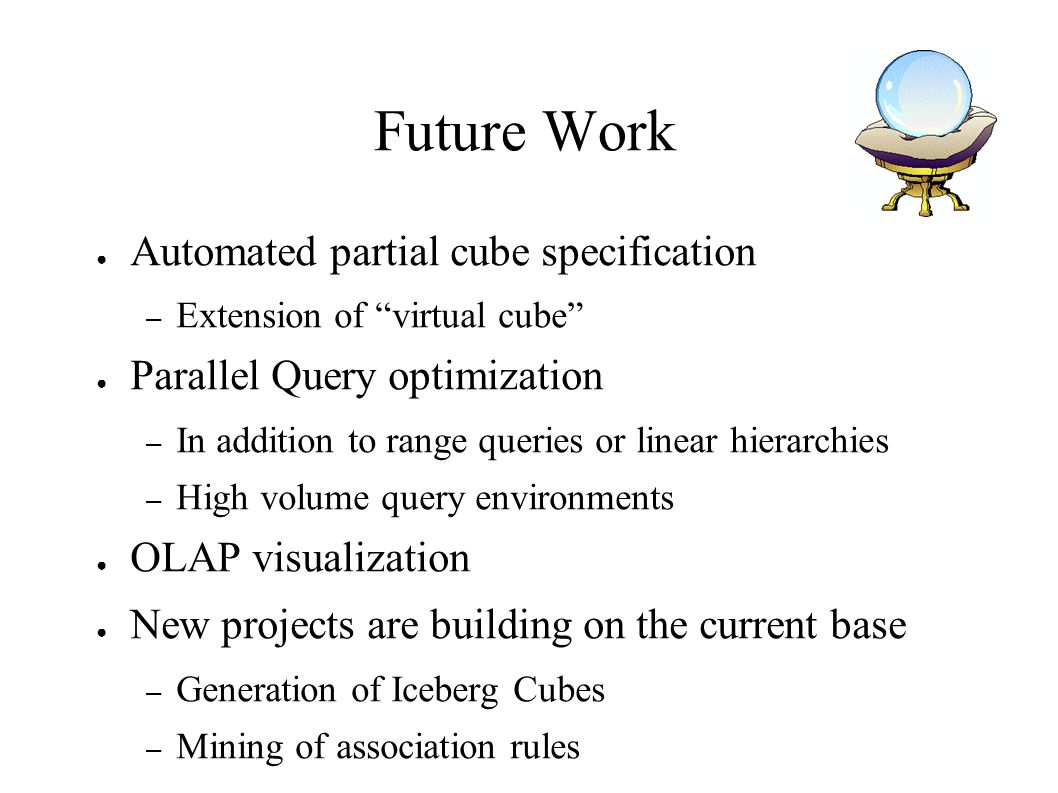 Future Work

● Automated partial cube specification
– Extension of “virtual cube”
● Parallel Query optimization
– In addition to range queries or linear hierarchies
– High volume query environments
● OLAP visualization
● New projects are building on the current base
– Generation of Iceberg Cubes
– Mining of association rules